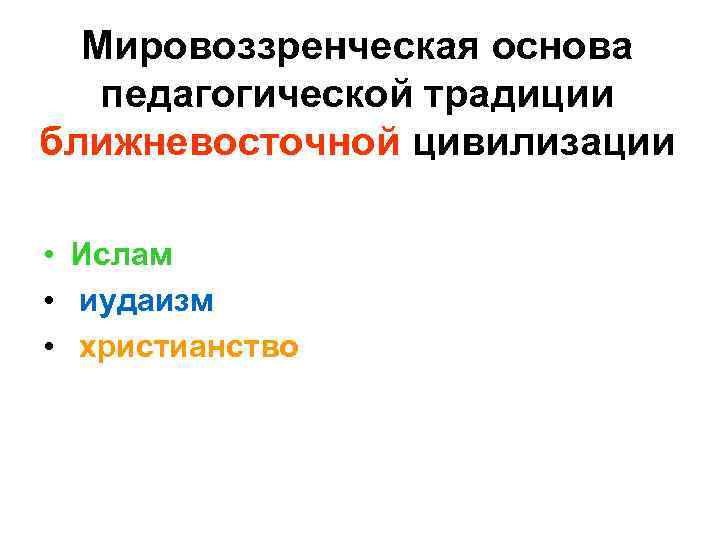 Мировоззренческая основа педагогической традиции ближневосточной цивилизации

• Ислам
• иудаизм
• христианство